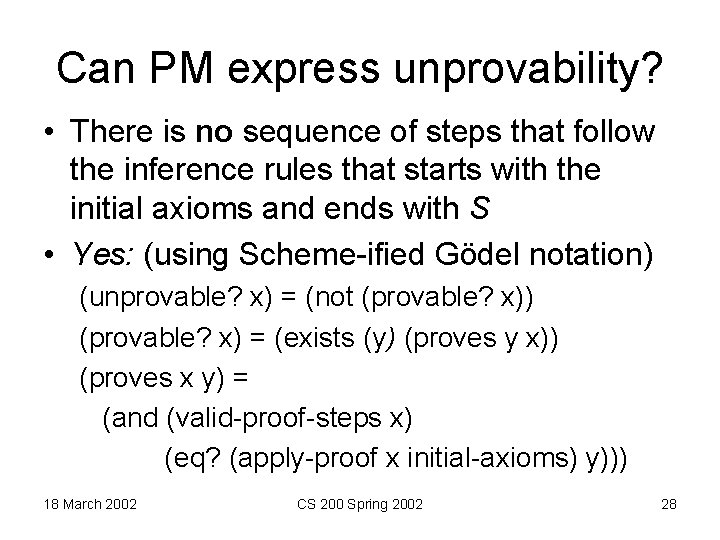 Can PM express unprovability?

• There is no sequence of steps that follow the inference rules that starts with the initial axioms and ends with S

• Yes: (using Scheme-ified Gödel notation)

(unprovable? x) = (not (provable? x))

(provable? x) = (exists (y) (proves y x))

(proves x y) =

(and (valid-proof-steps x)

(eq? (apply-proof x initial-axioms) y)))

18 March 2002

CS 200 Spring 2002

28